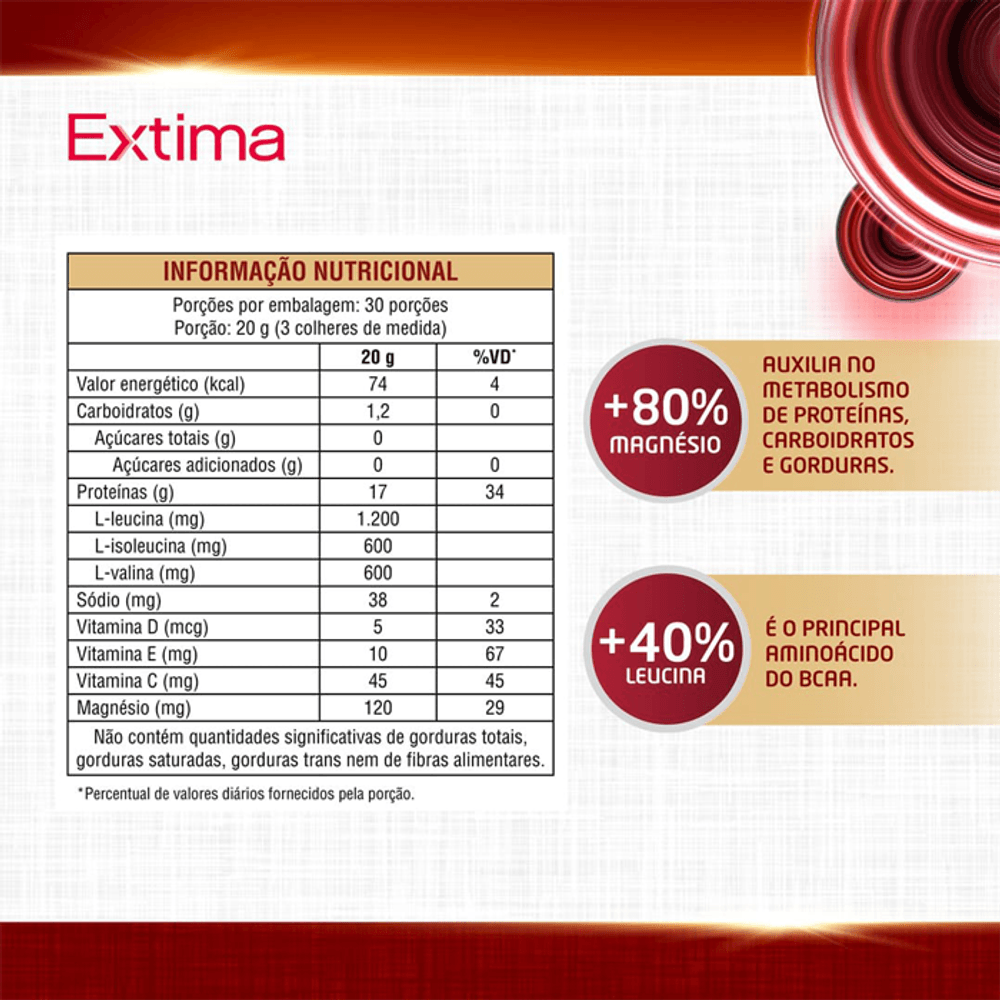 Extima

INFORMAÇÃO NUTRICIONAL

Porções por embalagem: 30 porções
Porção: 20 g (3 colheres de medida)

| | 20 g | %VD* |
|---|---|---|
| Valor energético (kcal) | 74 | 4 |
| Carboidratos (g) | 1,2 | 0 |
| Açúcares totais (g) | 0 | |
| Açúcares adicionados (g) | 0 | 0 |
| Proteínas (g) | 17 | 34 |
| L-leucina (mg) | 1.200 | |
| L-isoleucina (mg) | 600 | |
| L-valina (mg) | 600 | |
| Sódio (mg) | 38 | 2 |
| Vitamina D (mcg) | 5 | 33 |
| Vitamina E (mg) | 10 | 67 |
| Vitamina C (mg) | 45 | 45 |
| Magnésio (mg) | 120 | 29 |

Não contém quantidades significativas de gorduras totais, gorduras saturadas, gorduras trans nem de fibras alimentares.

*Percentual de valores diários fornecidos pela porção.

+80% MAGNÉSIO

AUXILIA NO METABOLISMO DE PROTEÍNAS, CARBOIDRATOS E GORDURAS.

+40% LEUCINA

É O PRINCIPAL AMINOÁCIDO DO BCAA.